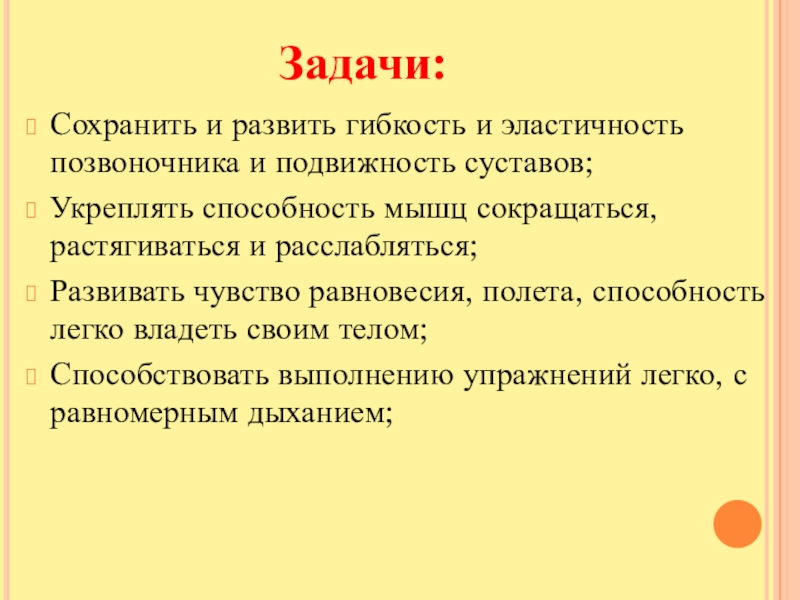 Задачи:

Сохранить и развить гибкость и эластичность позвоночника и подвижность суставов;

Укреплять способность мышц сокращаться, растягиваться и расслабляться;

Развивать чувство равновесия, полета, способность легко владеть своим телом;

Способствовать выполнению упражнений легко, с равномерным дыханием;